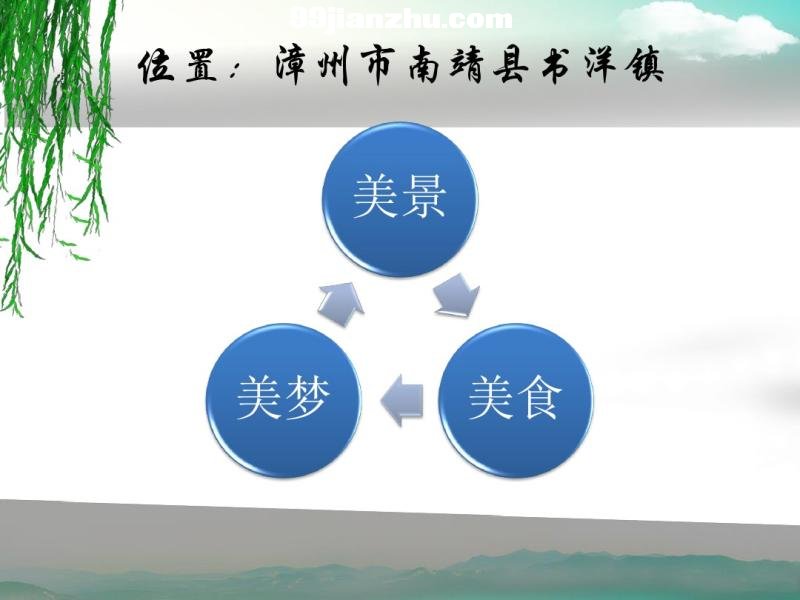 99jianzhu.com

位置：漳州市南靖县书洋镇

美景

美食

美梦